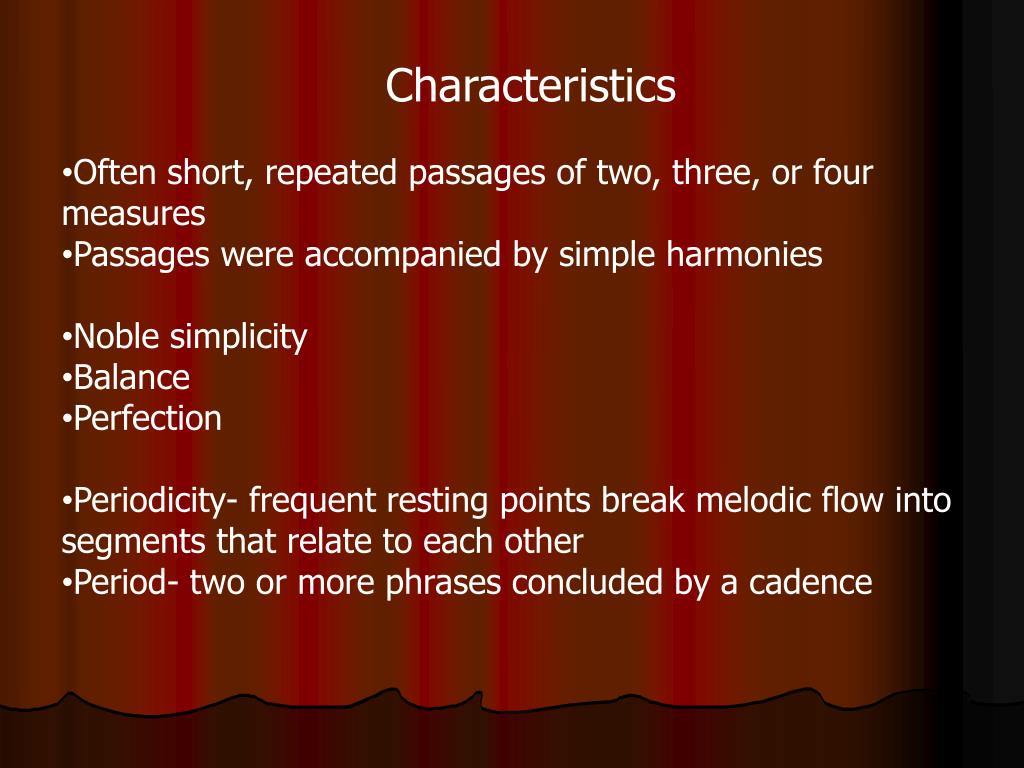 Characteristics

•Often short, repeated passages of two, three, or four measures
•Passages were accompanied by simple harmonies

•Noble simplicity
•Balance
•Perfection

•Periodicity- frequent resting points break melodic flow into segments that relate to each other
•Period- two or more phrases concluded by a cadence